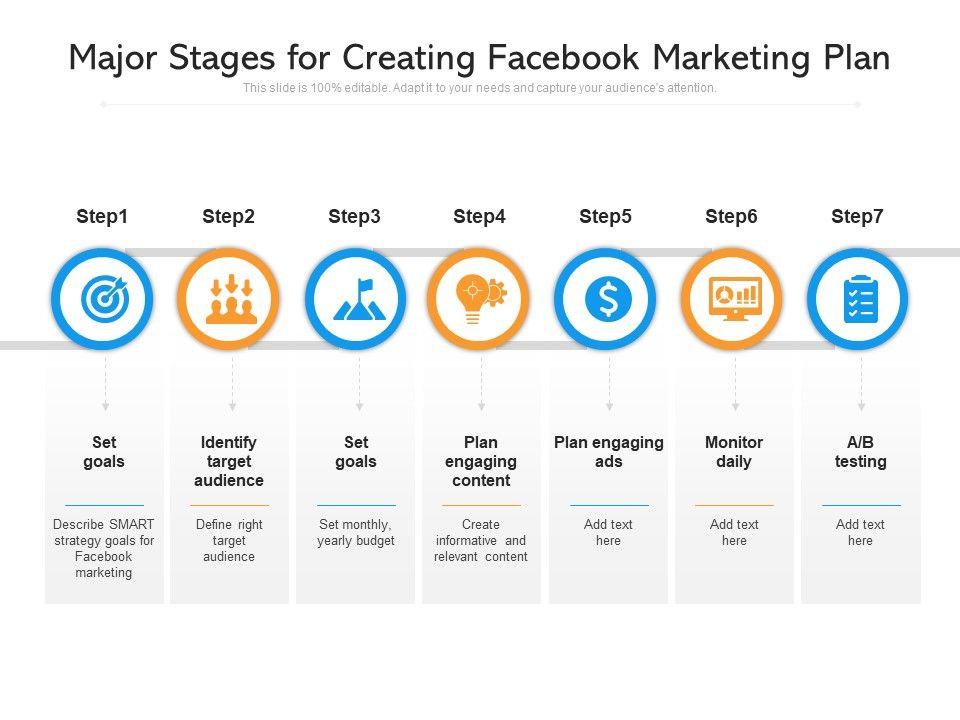 Major Stages for Creating Facebook Marketing Plan

This slide is 100% editable. Adapt it to your needs and capture your audience's attention.

Step1

Set goals

Describe SMART strategy goals for Facebook marketing

Step2

Identify target audience

Define right target audience

Step3

Set goals

Set monthly, yearly budget

Step4

Plan engaging content

Create informative and relevant content

Step5

Plan engaging ads

Add text here

Step6

Monitor daily

Add text here

Step7

A/B testing

Add text here